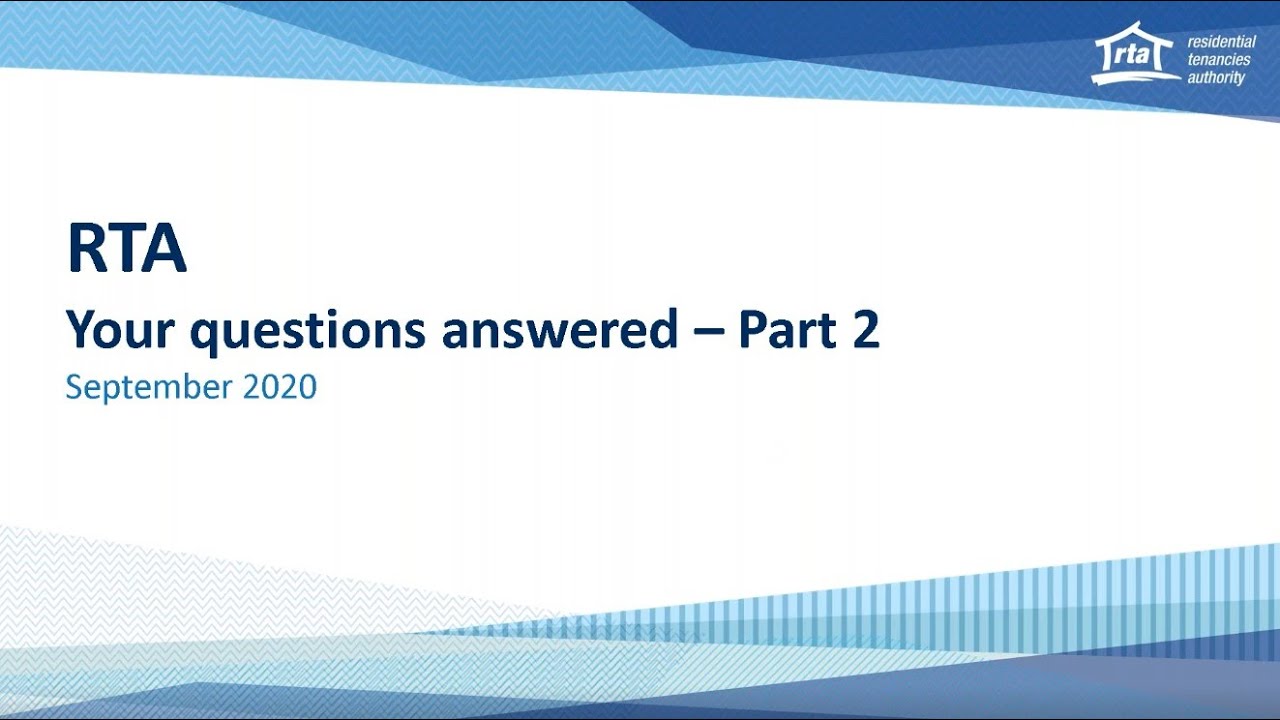 rta residential tenancies authority

RTA

Your questions answered – Part 2

September 2020